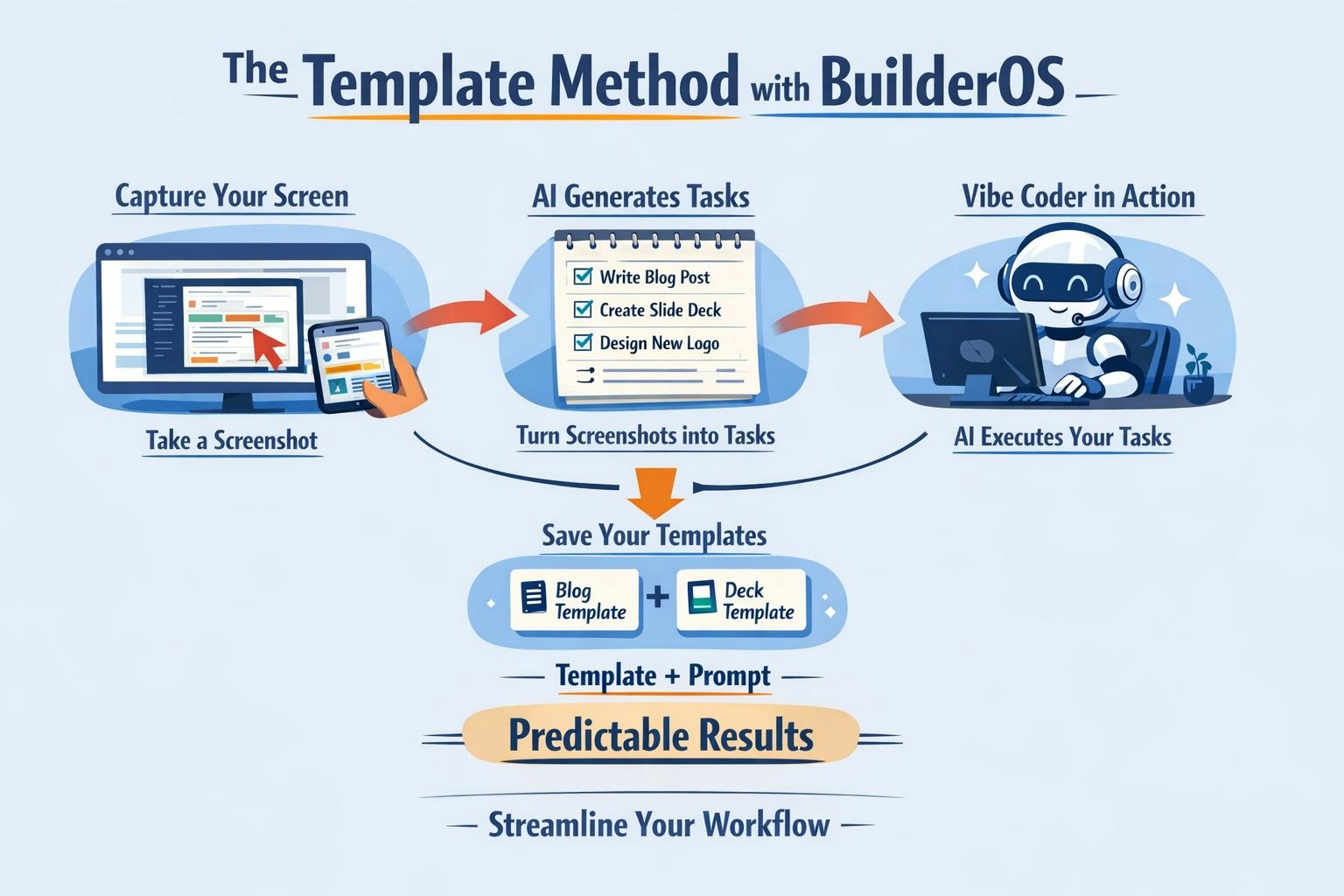 The Template Method with BuilderOS

Capture Your Screen

Take a Screenshot

AI Generates Tasks

Write Blog Post
Create Slide Deck
Design New Logo

Turn Screenshots into Tasks

Vibe Coder in Action

AI Executes Your Tasks

Save Your Templates

Blog Template + Deck Template

Template + Prompt

Predictable Results

Streamline Your Workflow